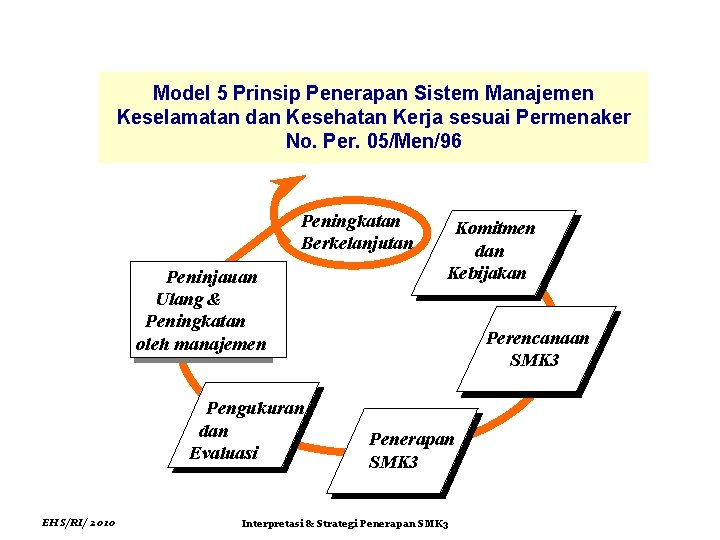 Model 5 Prinsip Penerapan Sistem Manajemen Keselamatan dan Kesehatan Kerja sesuai Permenaker No. Per. 05/Men/96

Peningkatan Berkelanjutan

Komitmen dan Kebijakan

Perencanaan SMK3

Penerapan SMK3

Pengukuran dan Evaluasi

Peninjauan Ulang & Peningkatan oleh manajemen

EHS/RI/ 2010

Interpretasi & Strategi Penerapan SMK3